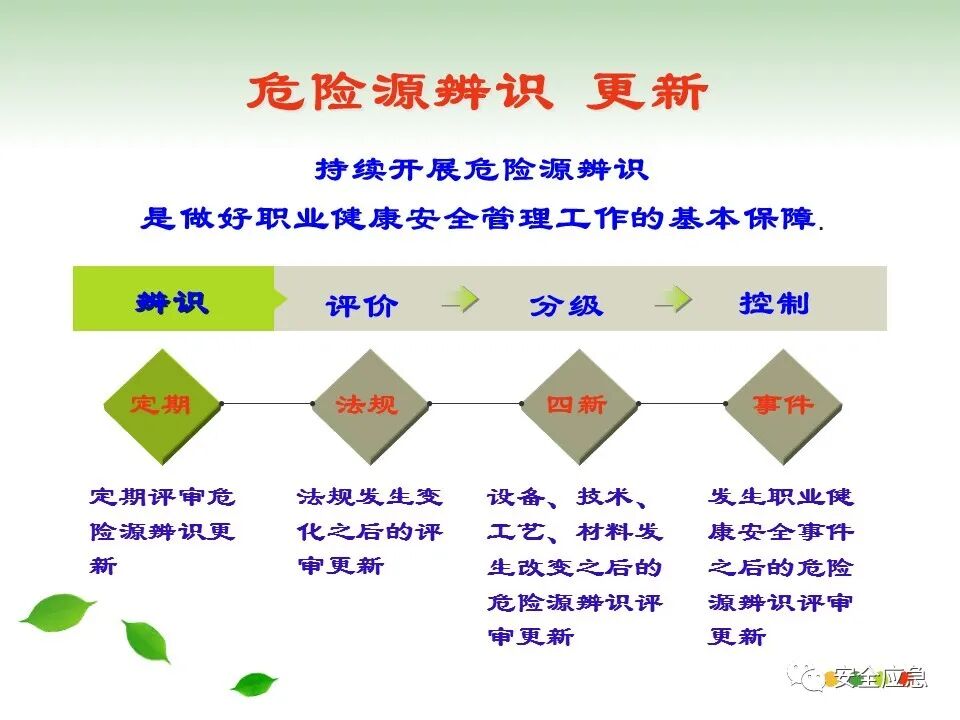 危险源辨识 更新

持续开展危险源辨识
是做好职业健康安全管理工作的基本保障.

辨识 评价 分级 控制

定期 法规 四新 事件

定期评审危险源辨识更新

法规发生变化之后的评审更新

设备、技术、工艺、材料发生改变之后的危险源辨识评审更新

发生职业健康安全事件之后的危险源辨识评审更新

安全应急